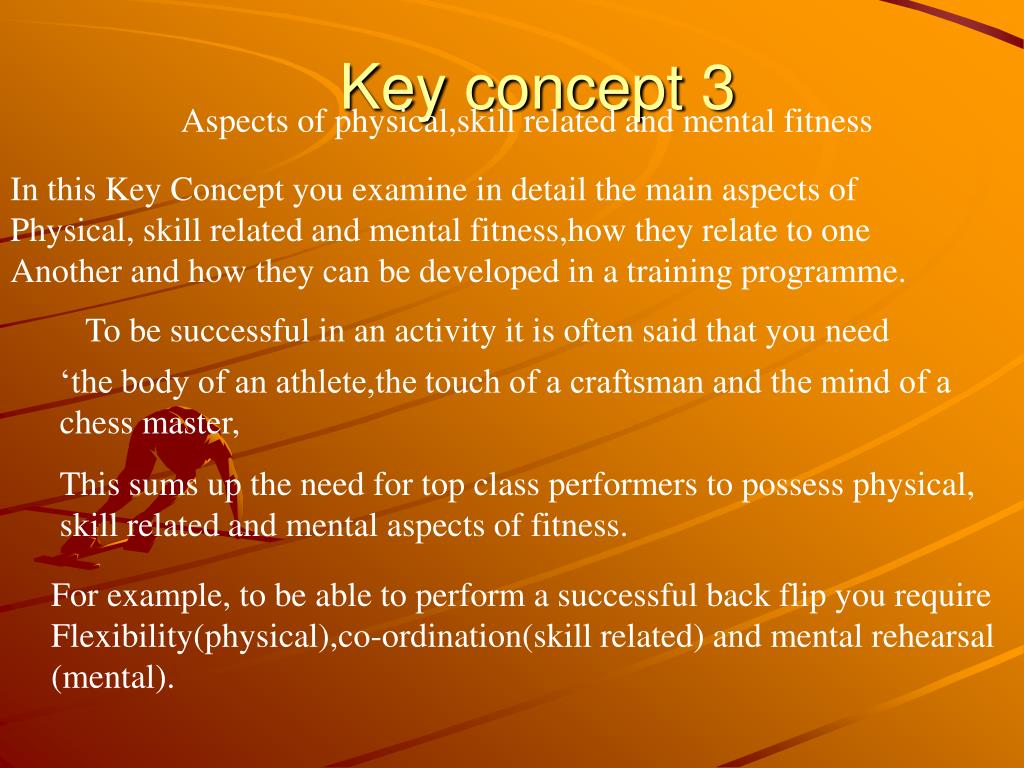 Key concept 3

Aspects of physical,skill related and mental fitness

In this Key Concept you examine in detail the main aspects of Physical, skill related and mental fitness,how they relate to one Another and how they can be developed in a training programme.

To be successful in an activity it is often said that you need

‘the body of an athlete,the touch of a craftsman and the mind of a chess master,

This sums up the need for top class performers to possess physical, skill related and mental aspects of fitness.

For example, to be able to perform a successful back flip you require Flexibility(physical),co-ordination(skill related) and mental rehearsal (mental).